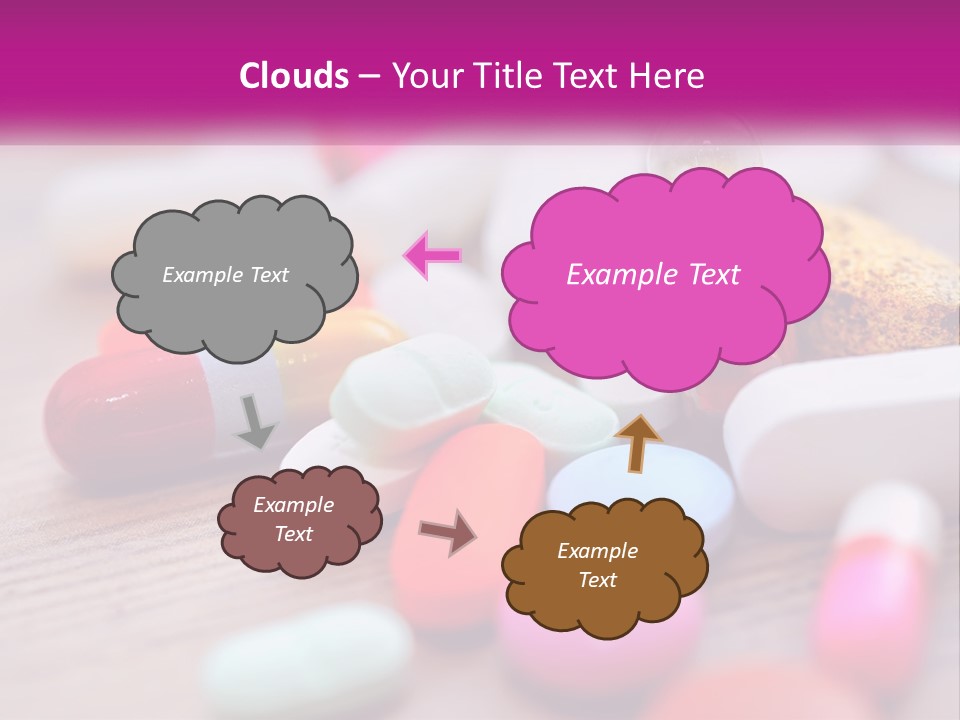 Clouds – Your Title Text Here

Example Text

Example Text

Example Text

Example Text